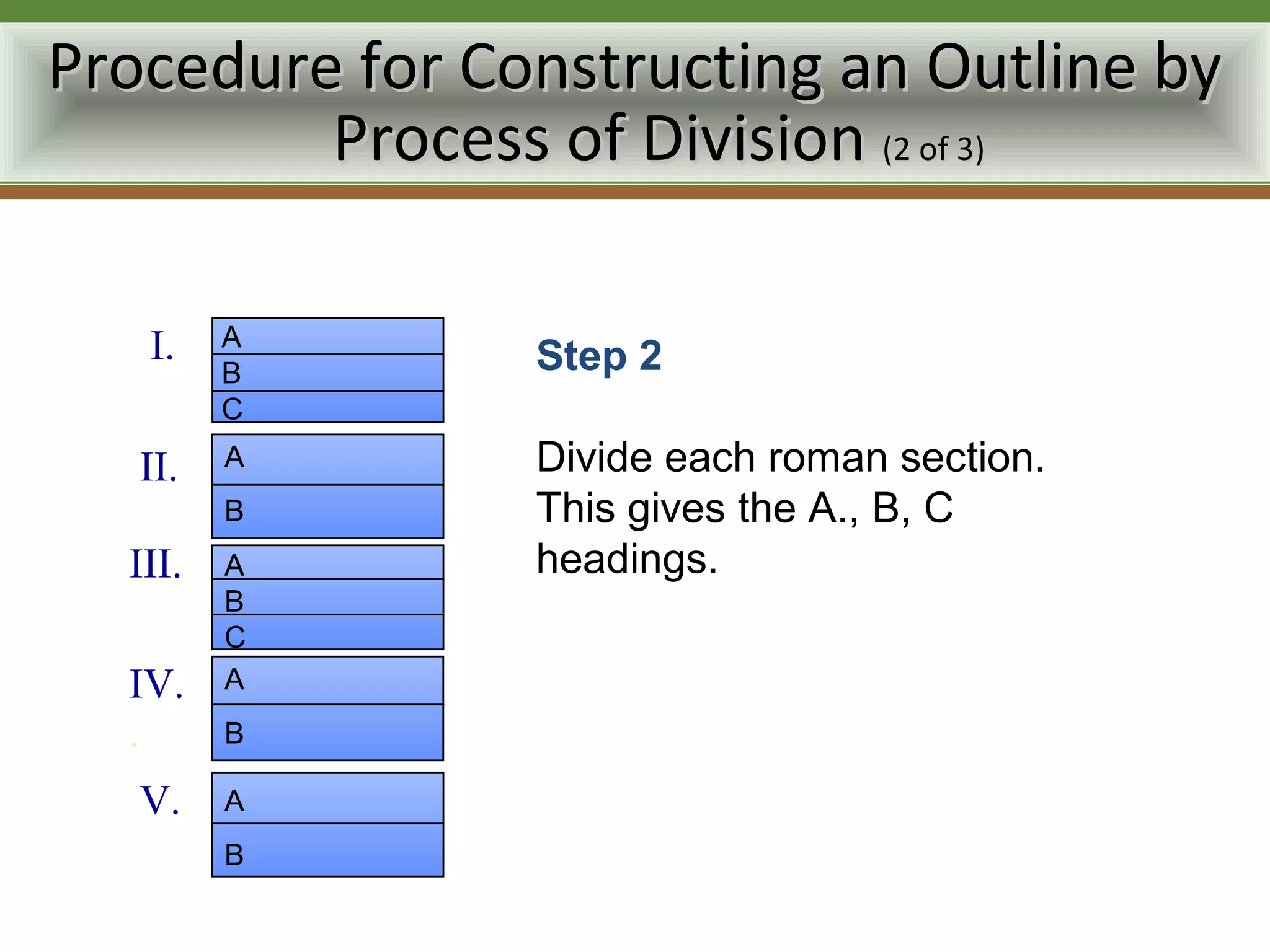 Procedure for Constructing an Outline by Process of Division (2 of 3)

I.
A
B
C

II.
A
B

III.
A
B
C

IV.
A
B

V.
A
B

Step 2

Divide each roman section. This gives the A., B, C headings.